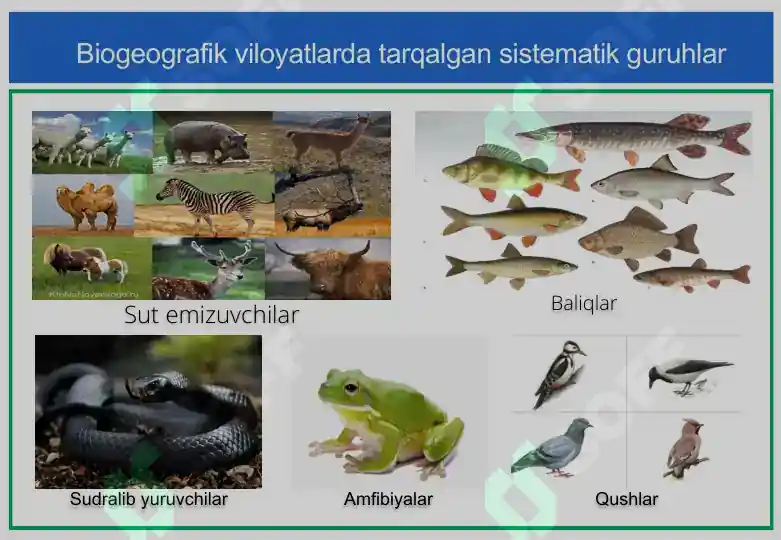 Biogeografik viloyatlarda tarqalgan sistematik guruhlar

Sut emizuvchilar

Baliqlar

Sudralib yuruvchilar

Amfibiyalar

Qushlar